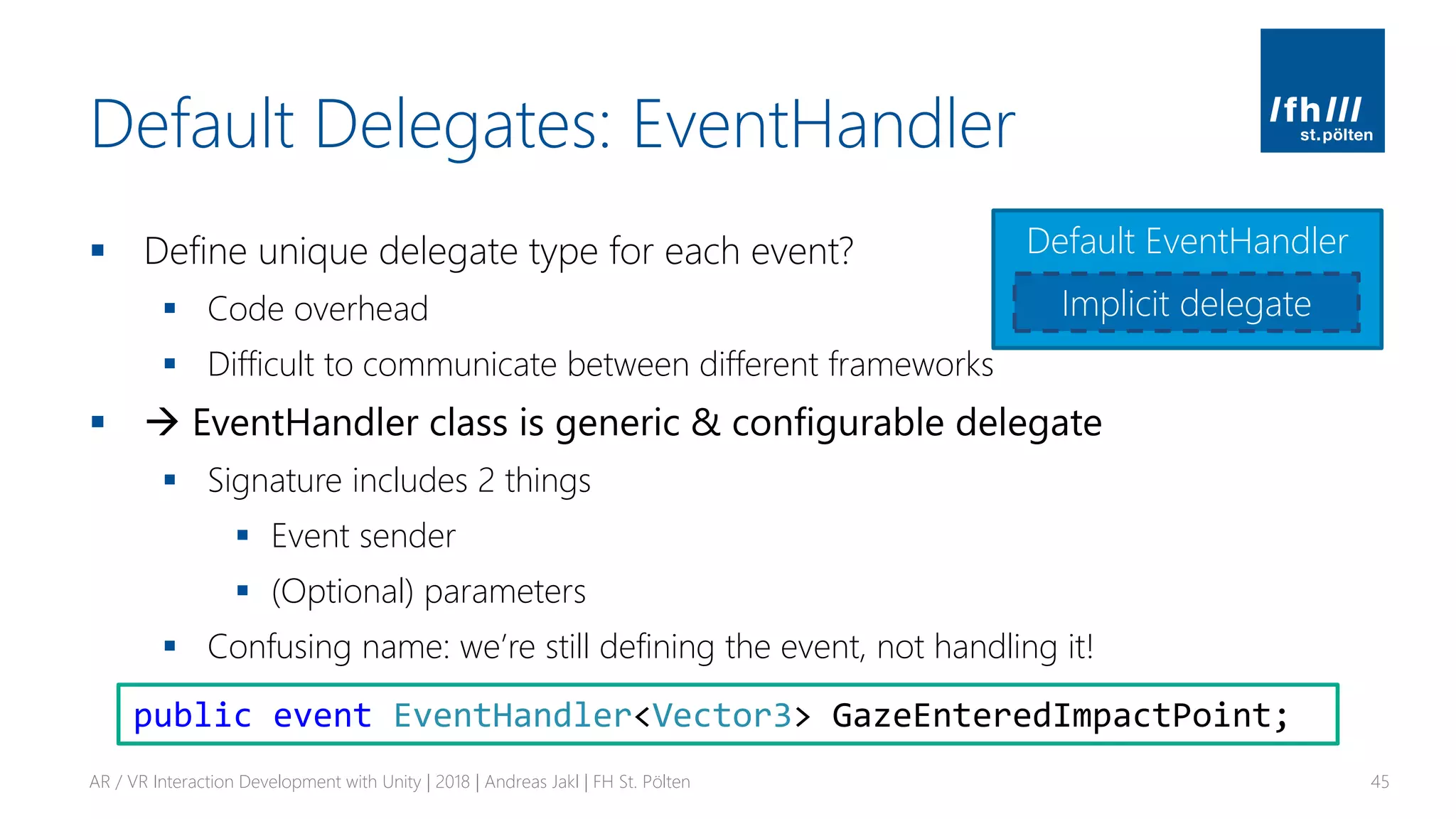 Default Delegates: EventHandler

/fh///
st.pölten

Default EventHandler

Implicit delegate

▪ Define unique delegate type for each event?

▪ Code overhead

▪ Difficult to communicate between different frameworks

▪ → EventHandler class is generic & configurable delegate

▪ Signature includes 2 things

▪ Event sender

▪ (Optional) parameters

▪ Confusing name: we're still defining the event, not handling it!

public event EventHandler<Vector3> GazeEnteredImpactPoint;

AR / VR Interaction Development with Unity | 2018 | Andreas Jakl | FH St. Pölten

45